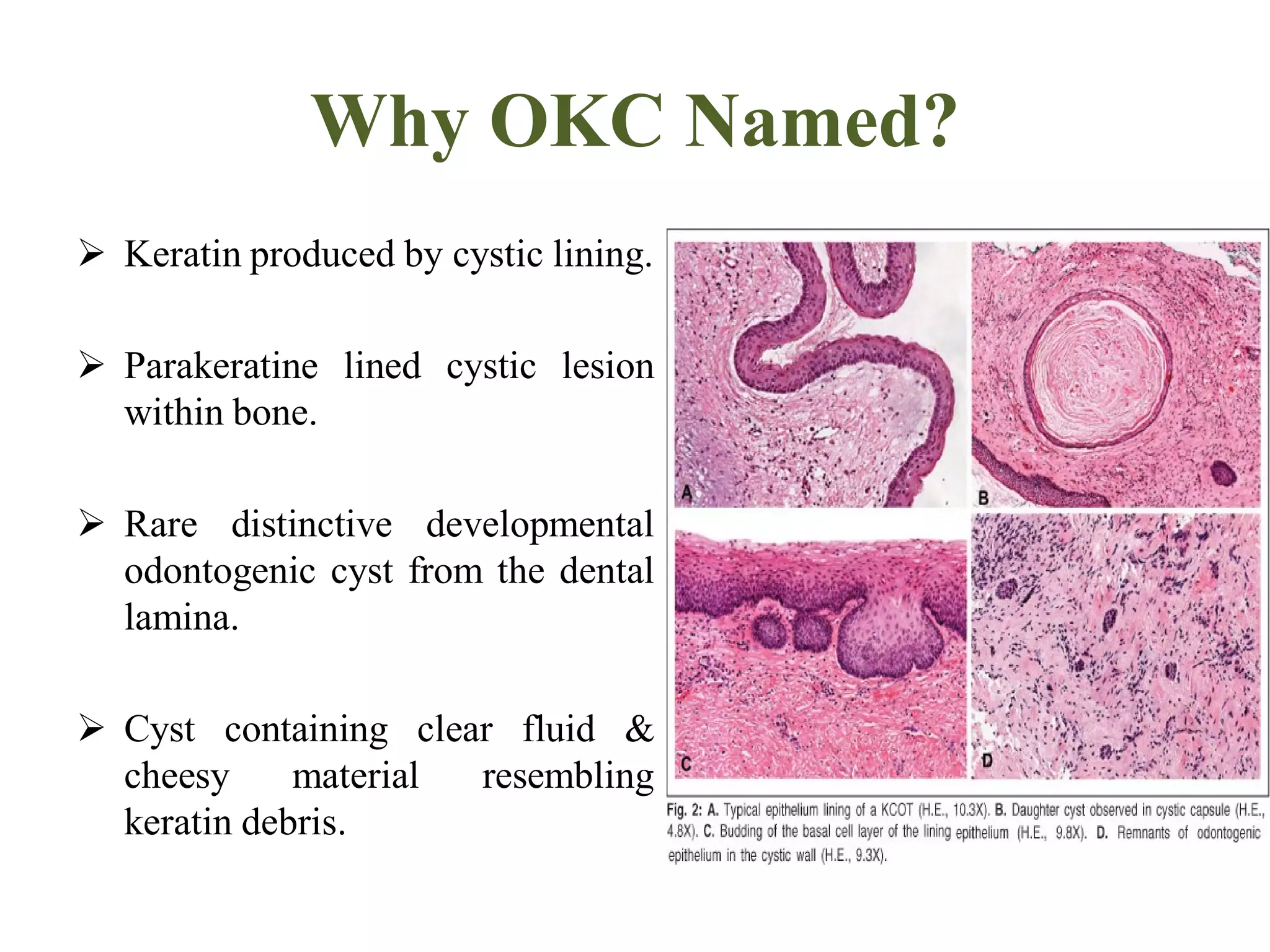 Why OKC Named?

➢ Keratin produced by cystic lining.

➢ Parakeratine lined cystic lesion within bone.

➢ Rare distinctive developmental odontogenic cyst from the dental lamina.

➢ Cyst containing clear fluid & cheesy material resembling keratin debris.

A

B

C

D

Fig. 2: A. Typical epithelium lining of a KCOT (H.E., 10.3X). B. Daughter cyst observed in cystic capsule (H.E., 4.8X). C. Budding of the basal cell layer of the lining epithelium (H.E., 9.8X). D. Remnants of odontogenic epithelium in the cystic wall (H.E., 9.3X).